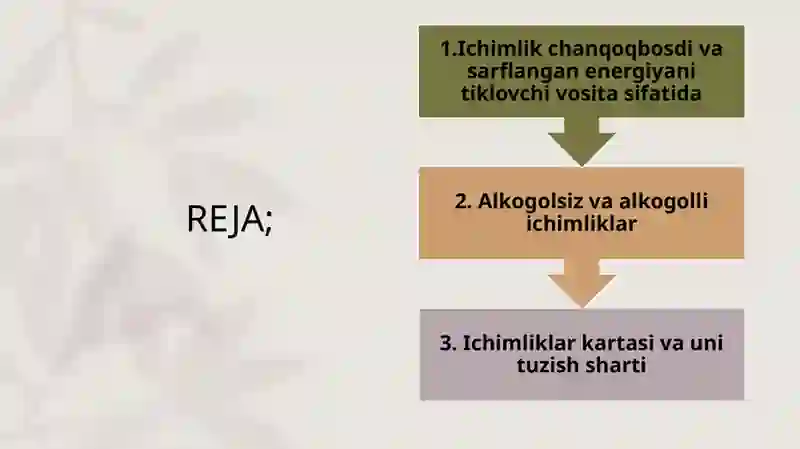 REJA;

1.Ichimlik chanqoqbosdi va sarflangan energiyani tiklovchi vosita sifatida

2. Alkogolsiz va alkogolli ichimliklar

3. Ichimliklar kartasi va uni tuzish sharti